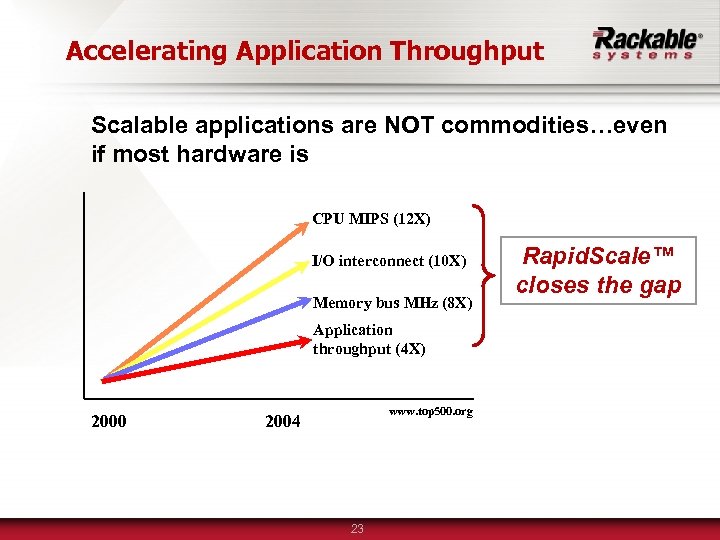 Accelerating Application Throughput

Rackable® systems

Scalable applications are NOT commodities…even if most hardware is

CPU MIPS (12X)

I/O interconnect (10X)

Memory bus MHz (8X)

Application throughput (4X)

RapidScale™ closes the gap

2000

2004

www.top500.org

23